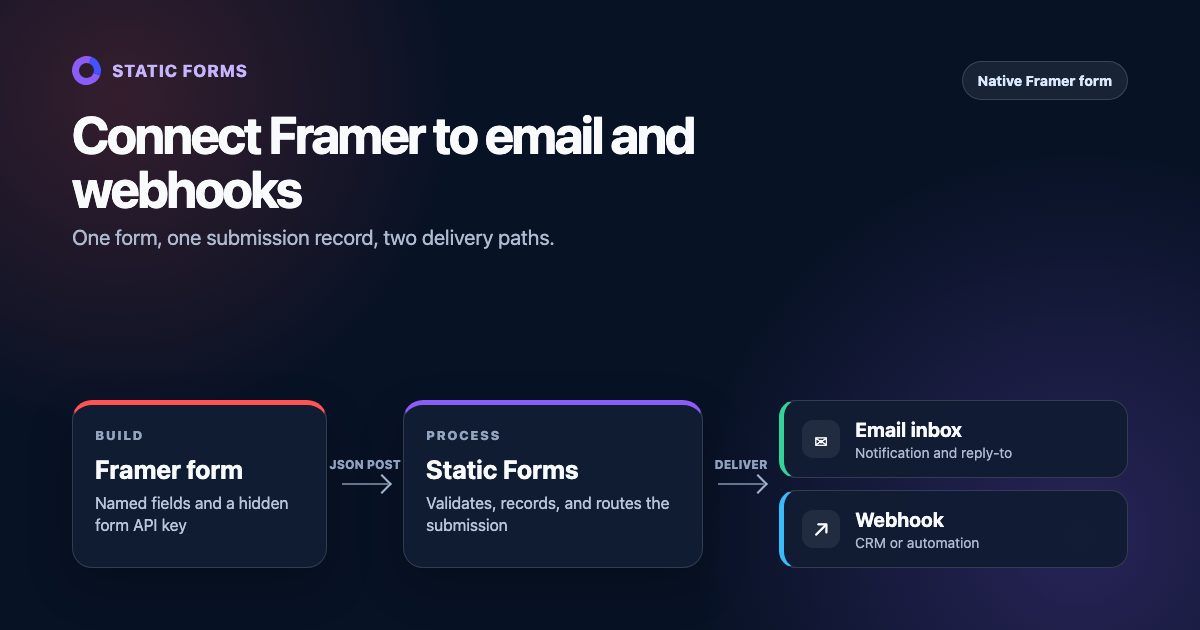 STATIC FORMS

Native Framer form

Connect Framer to email and webhooks

One form, one submission record, two delivery paths.

BUILD
Framer form
Named fields and a hidden form API key

JSON POST

PROCESS
Static Forms
Validates, records, and routes the submission

DELIVER

Email inbox
Notification and reply-to

Webhook
CRM or automation